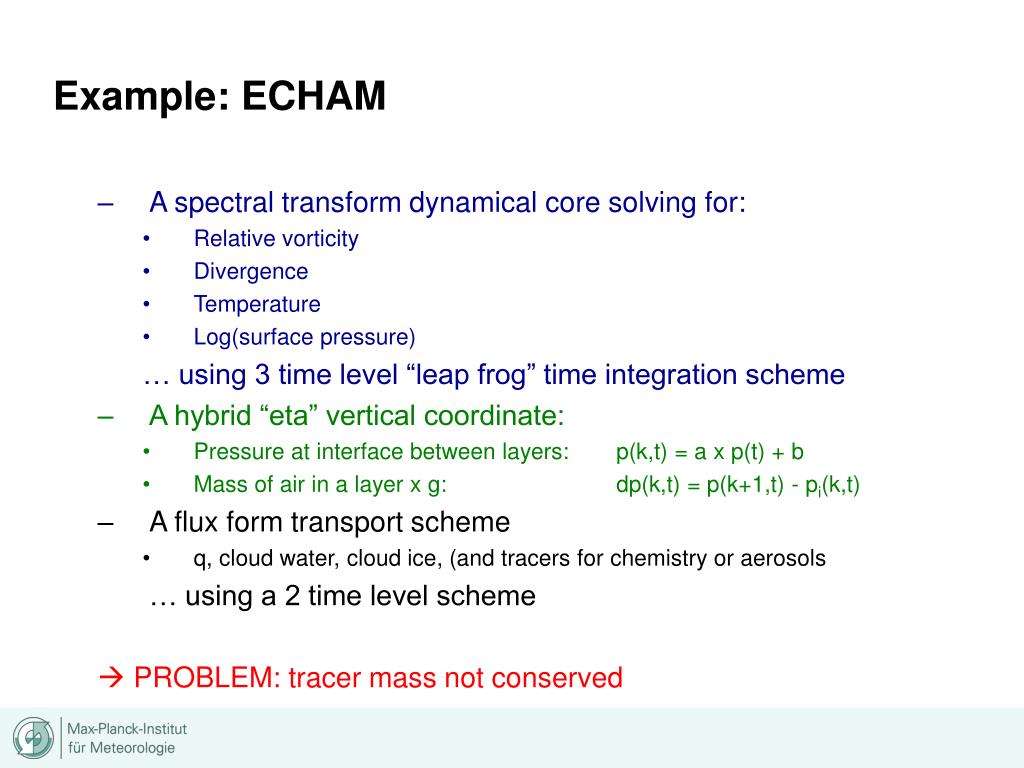 Example: ECHAM

– A spectral transform dynamical core solving for:
• Relative vorticity
• Divergence
• Temperature
• Log(surface pressure)
… using 3 time level “leap frog” time integration scheme
– A hybrid “eta” vertical coordinate:
• Pressure at interface between layers: p(k,t) = a x p(t) + b
• Mass of air in a layer x g: dp(k,t) = p(k+1,t) - $p_i$(k,t)
– A flux form transport scheme
• q, cloud water, cloud ice, (and tracers for chemistry or aerosols
… using a 2 time level scheme

→ PROBLEM: tracer mass not conserved

Max-Planck-Institut
für Meteorologie